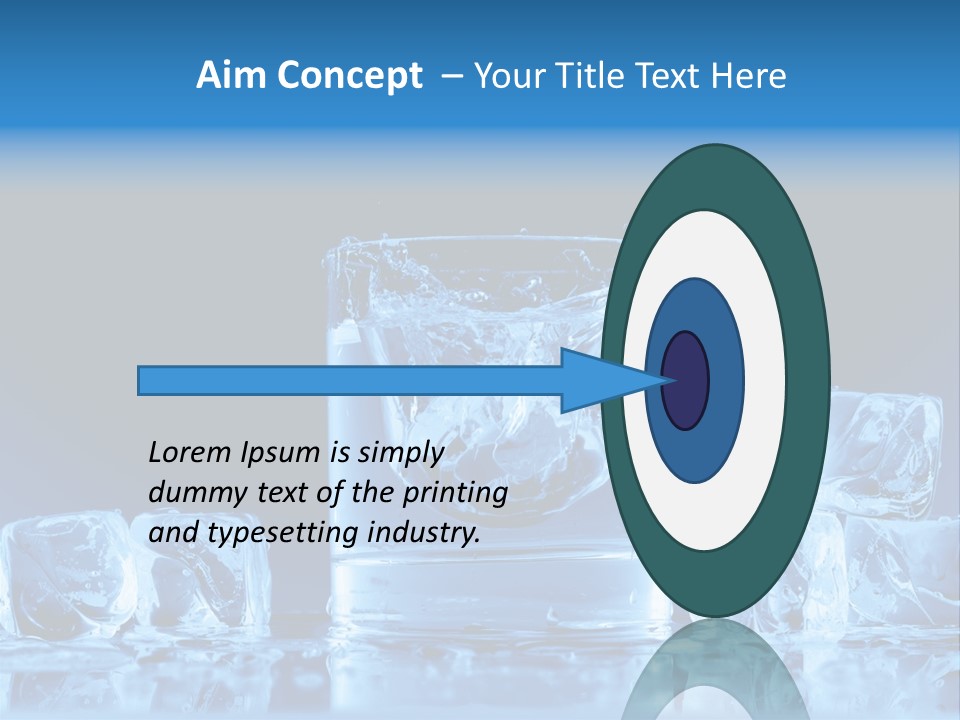 Aim Concept – Your Title Text Here

Lorem Ipsum is simply dummy text of the printing and typesetting industry.